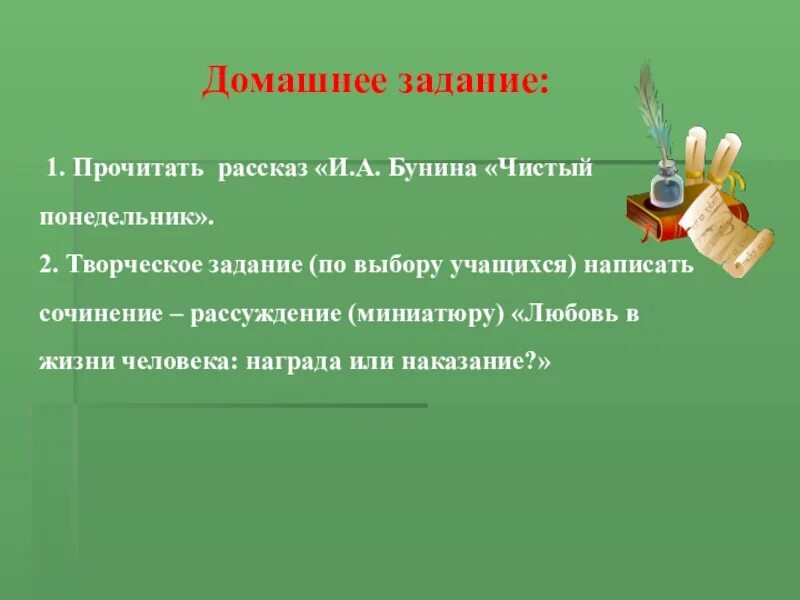 Домашнее задание:

1. Прочитать рассказ «И.А. Бунина «Чистый понедельник».
2. Творческое задание (по выбору учащихся) написать сочинение – рассуждение (миниатюру) «Любовь в жизни человека: награда или наказание?»